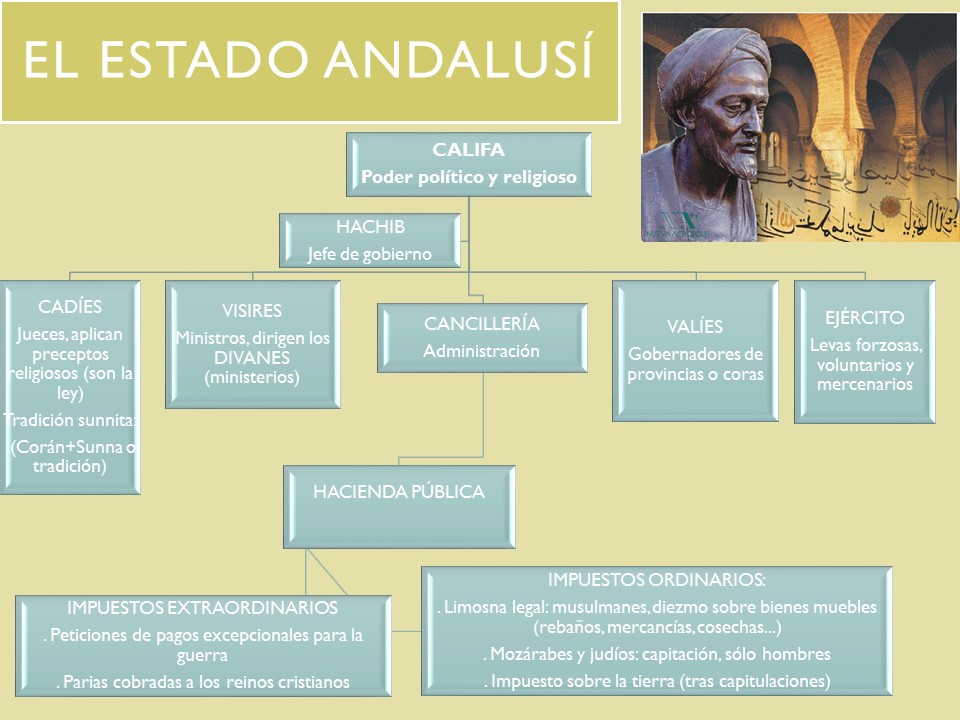 EL ESTADO ANDALUSÍ

CALIFA
Poder político y religioso

HACHIB
Jefe de gobierno

CADÍES
Jueces, aplican preceptos religiosos (son la ley)
Tradición sunnita:
(Corán+Sunna o tradición)

VISIRES
Ministros, dirigen los DIVANES (ministerios)

CANCILLERÍA
Administración

VALÍES
Gobernadores de provincias o coras

EJÉRCITO
Levas forzosas, voluntarios y mercenarios

HACIENDA PÚBLICA

IMPUESTOS EXTRAORDINARIOS
. Peticiones de pagos excepcionales para la guerra
. Parias cobradas a los reinos cristianos

IMPUESTOS ORDINARIOS:
. Limosna legal: musulmanes, diezmo sobre bienes muebles (rebaños, mercancías, cosechas...)
. Mozárabes y judíos: capitación, sólo hombres
. Impuesto sobre la tierra (tras capitulaciones)